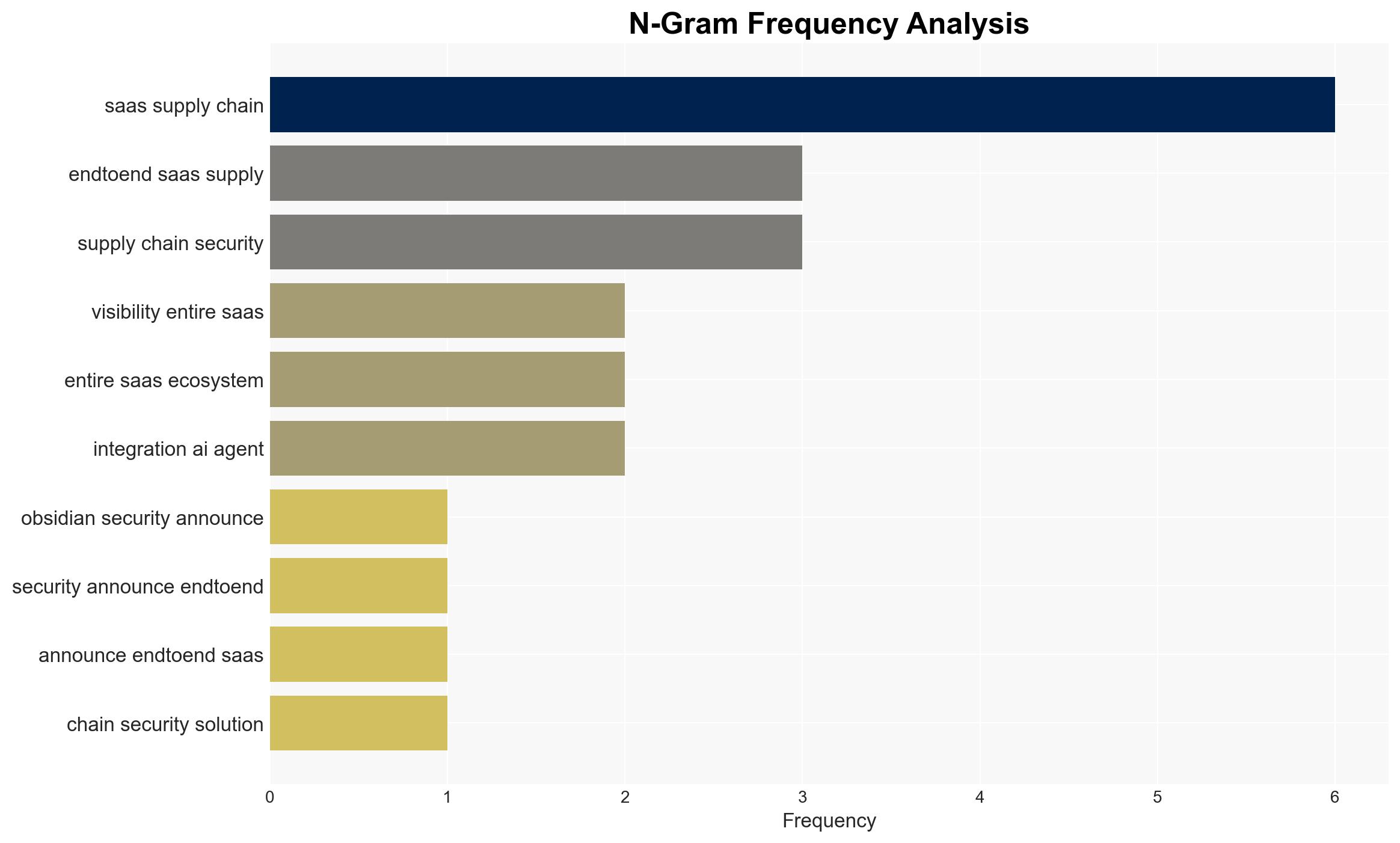 N-Gram Frequency Analysis

saas supply chain
endtoend saas supply
supply chain security
visibility entire saas
entire saas ecosystem
integration ai agent
obsidian security announce
security announce endtoend
announce endtoend saas
chain security solution

0
1
2
3
4
5
6
Frequency